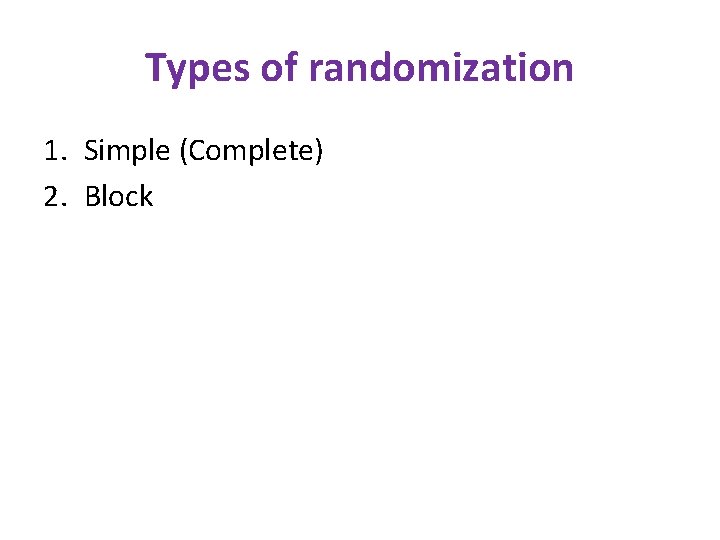 Types of randomization

1. Simple (Complete)
2. Block